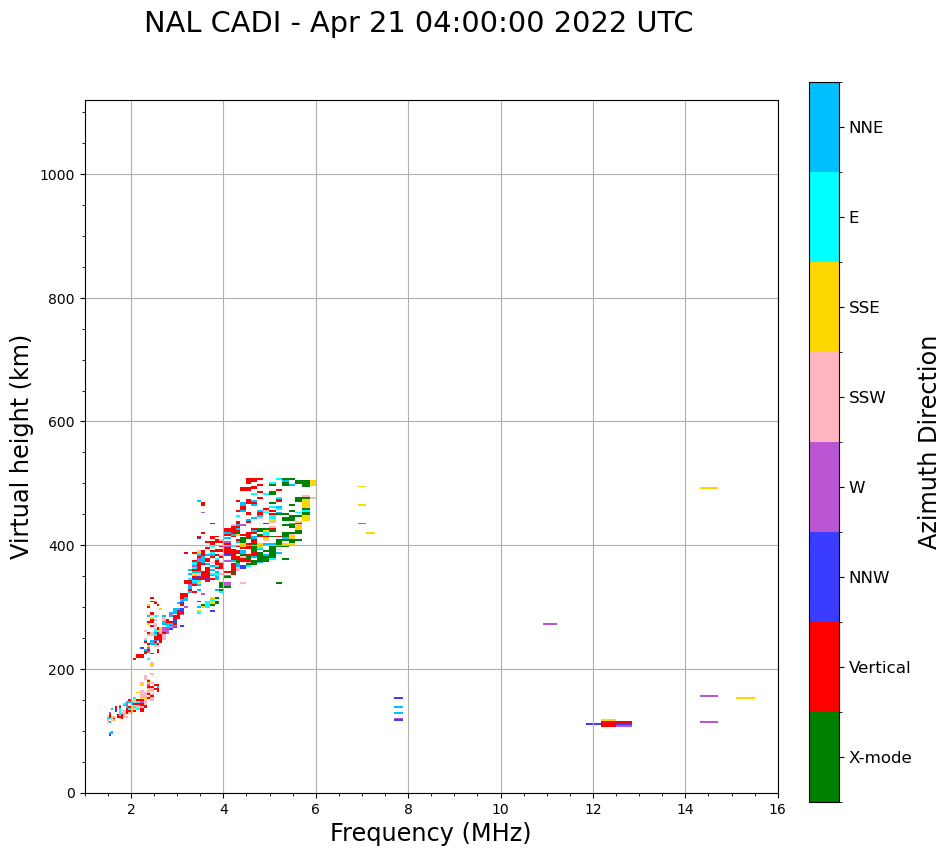 NAL CADI - Apr 21 04:00:00 2022 UTC

Virtual height (km)

1000
800
600
400
200
0

2
4
6
8
10
12
14
16

Frequency (MHz)

NNE
E
SSE
SSW
W
NNW
Vertical
X-mode

Azimuth Direction